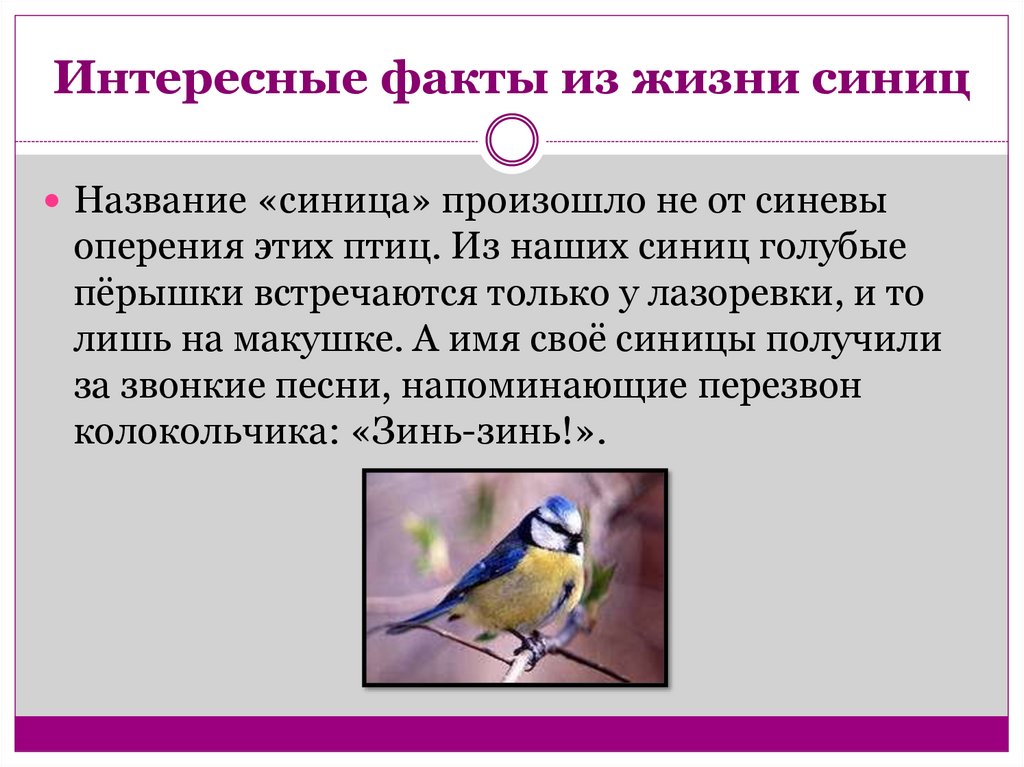 Интересные факты из жизни синиц

Название «синица» произошло не от синевы оперения этих птиц. Из наших синиц голубые пёрышки встречаются только у лазоревки, и то лишь на макушке. А имя своё синицы получили за звонкие песни, напоминающие перезвон колокольчика: «Зинь-зинь!».